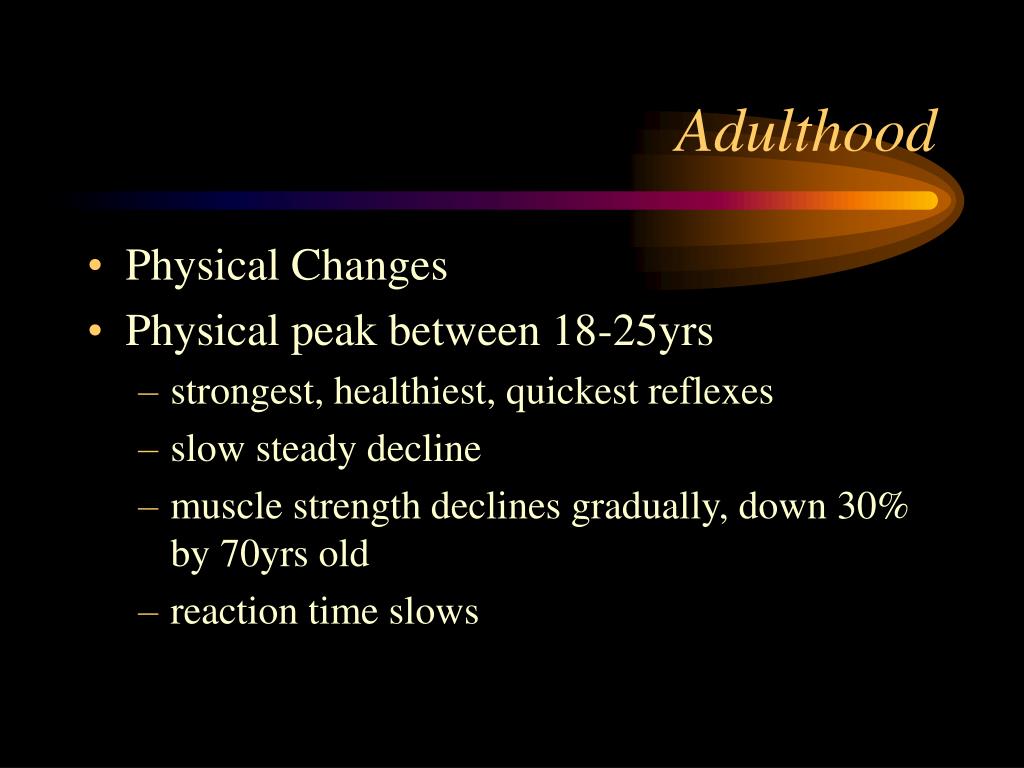 Adulthood

• Physical Changes
• Physical peak between 18-25yrs
– strongest, healthiest, quickest reflexes
– slow steady decline
– muscle strength declines gradually, down 30% by 70yrs old
– reaction time slows